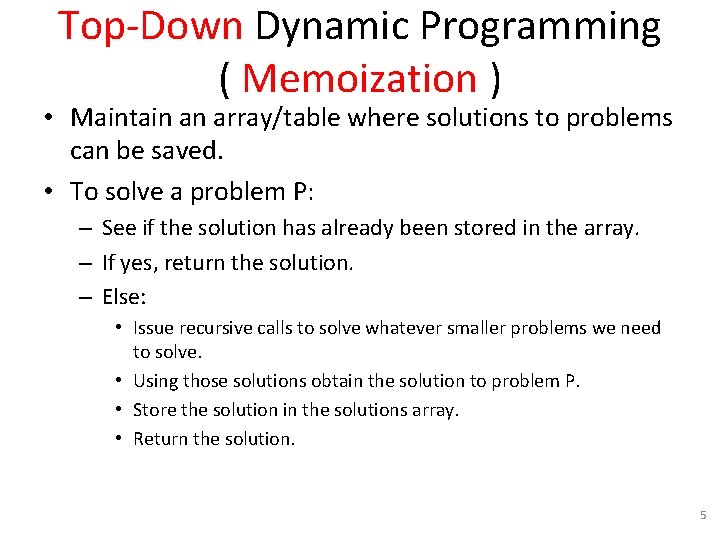 Top-Down Dynamic Programming ( Memoization )

• Maintain an array/table where solutions to problems can be saved.

• To solve a problem P:

– See if the solution has already been stored in the array.

– If yes, return the solution.

– Else:

• Issue recursive calls to solve whatever smaller problems we need to solve.

• Using those solutions obtain the solution to problem P.

• Store the solution in the solutions array.

• Return the solution.

5